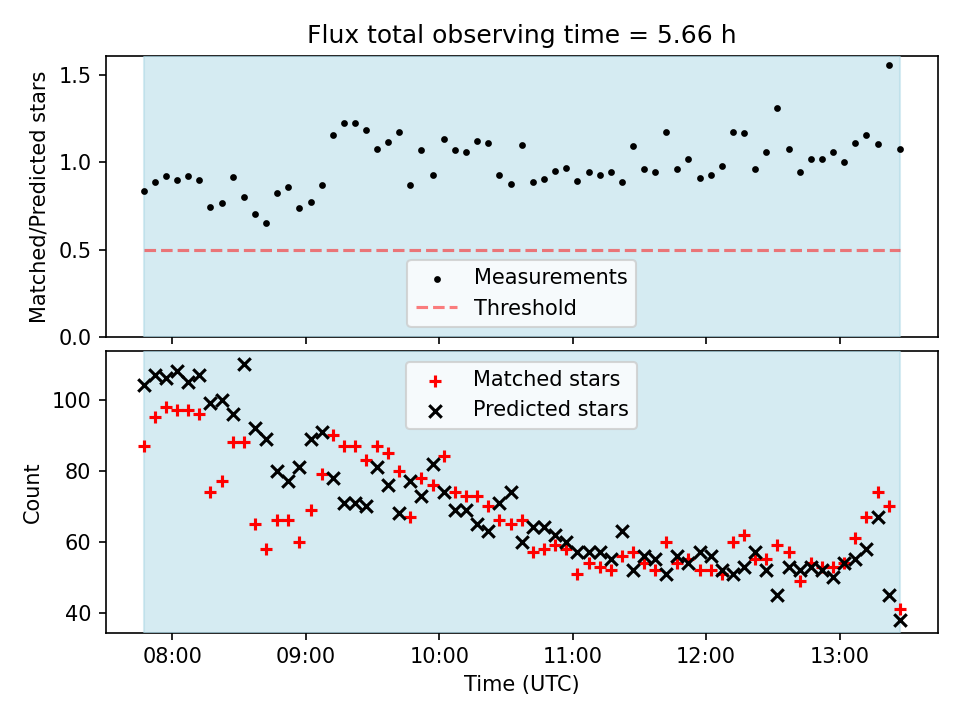 Flux total observing time = 5.66 h

Matched/Predicted stars

1.5
1.0
0.5
0.0

Measurements
Threshold

Matched stars
Predicted stars

Count

100
80
60
40

08:00
09:00
10:00
11:00
12:00
13:00

Time (UTC)